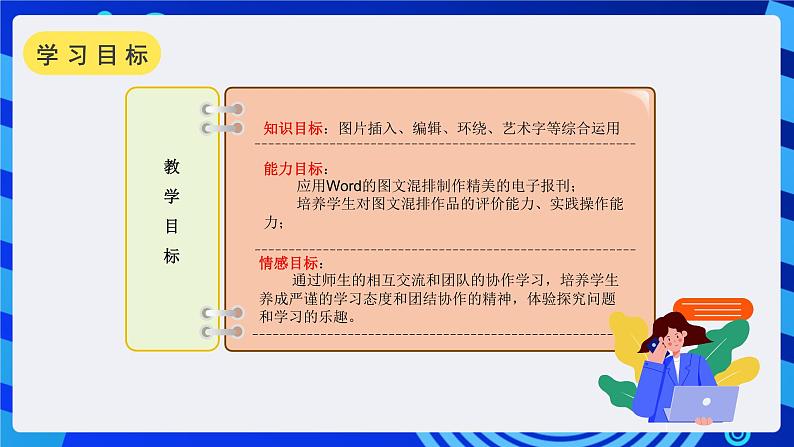 学习目标

教学目标

知识目标：图片插入、编辑、环绕、艺术字等综合运用

能力目标：
应用Word的图文混排制作精美的电子报刊；
培养学生对图文混排作品的评价能力、实践操作能力；

情感目标：
通过师生的相互交流和团队的协作学习，培养学生养成严谨的学习态度和团结协作的精神，体验探究问题和学习的乐趣。